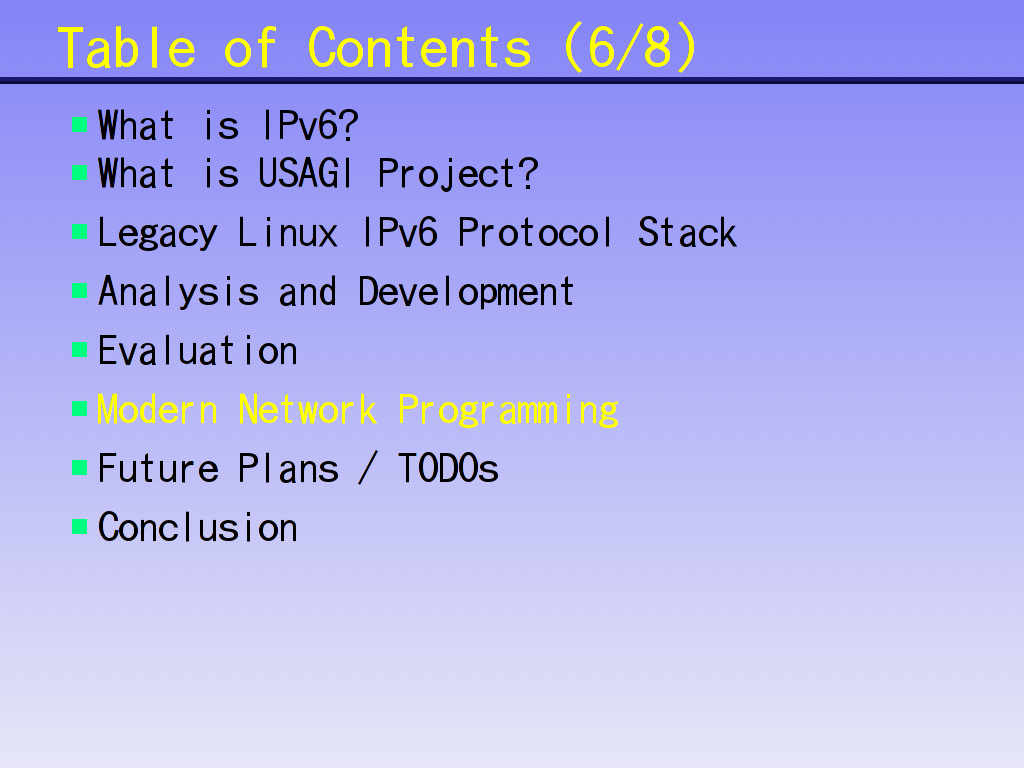 Table of Contents (6/8)

- What is IPv6?
- What is USAGI Project?
- Legacy Linux IPv6 Protocol Stack
- Analysis and Development
- Evaluation
- Modern Network Programming
- Future Plans / TODOs
- Conclusion